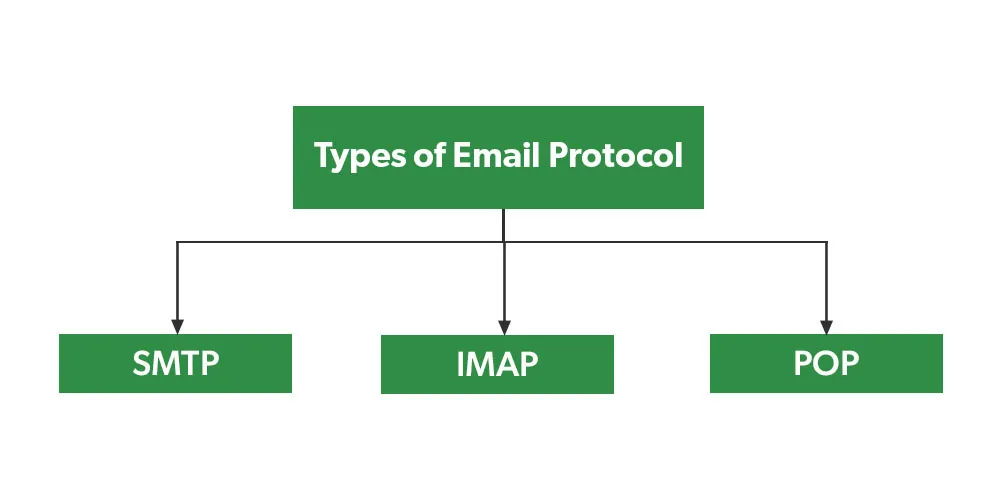 Types of Email Protocol

SMTP

IMAP

POP